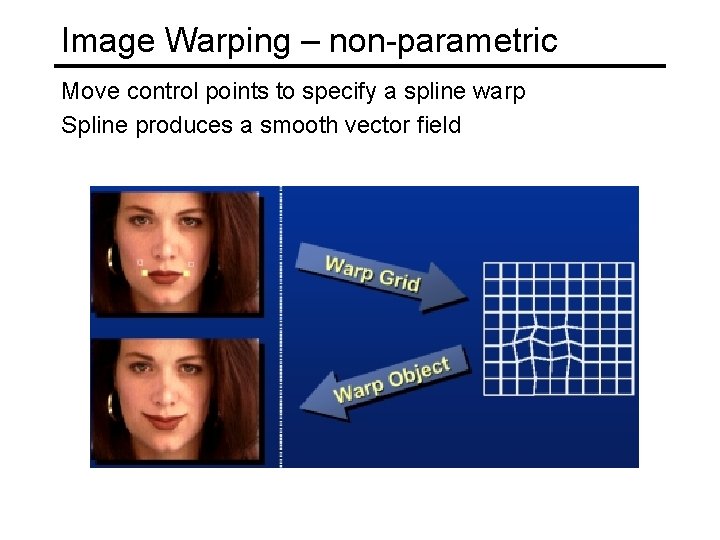 Image Warping – non-parametric

Move control points to specify a spline warp

Spline produces a smooth vector field

Warp Grid

Warp Object